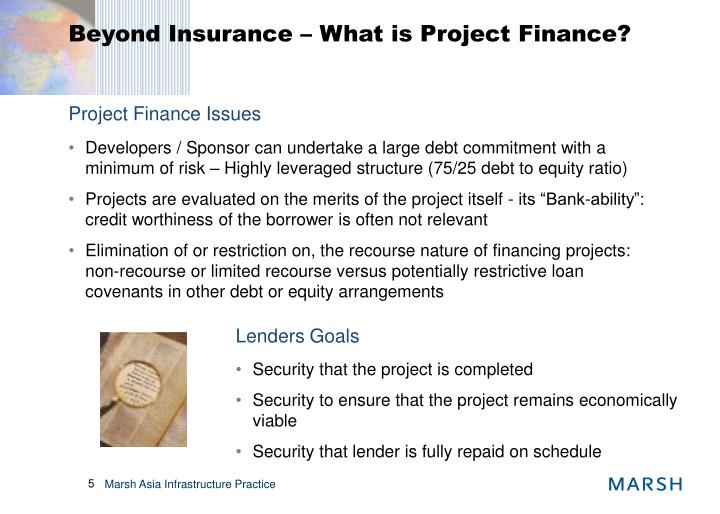 Beyond Insurance – What is Project Finance?

Project Finance Issues

• Developers / Sponsor can undertake a large debt commitment with a minimum of risk – Highly leveraged structure (75/25 debt to equity ratio)

• Projects are evaluated on the merits of the project itself - its “Bank-ability”: credit worthiness of the borrower is often not relevant

• Elimination of or restriction on, the recourse nature of financing projects: non-recourse or limited recourse versus potentially restrictive loan covenants in other debt or equity arrangements

Lenders Goals

• Security that the project is completed

• Security to ensure that the project remains economically viable

• Security that lender is fully repaid on schedule

5 Marsh Asia Infrastructure Practice

MARSH